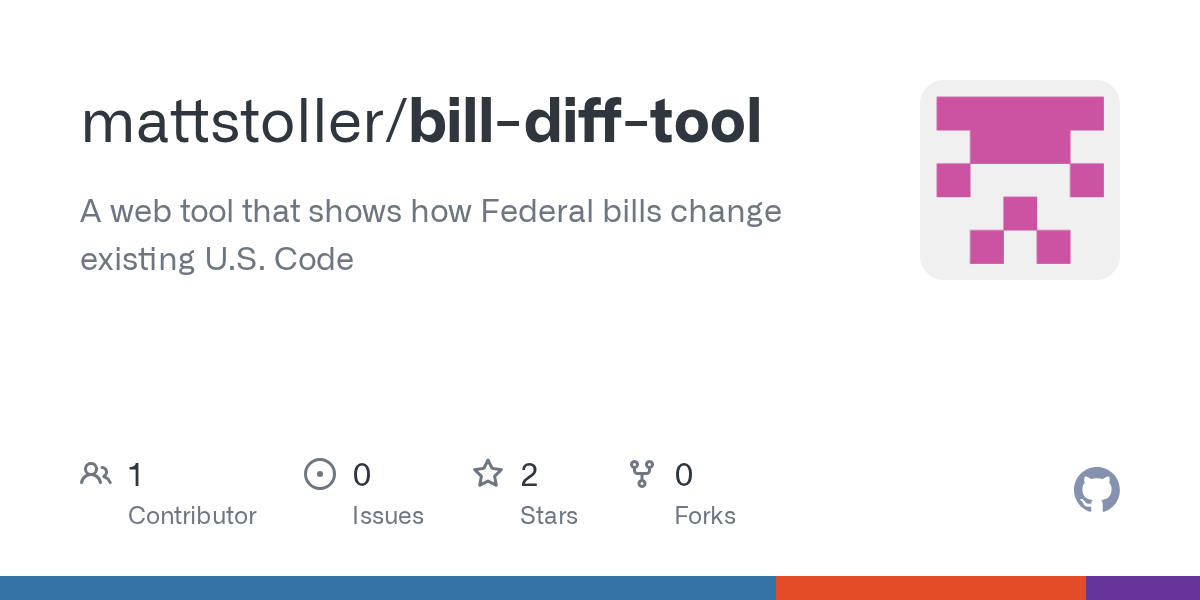 mattstoller/bill-diff-tool

A web tool that shows how Federal bills change existing U.S. Code

1
Contributor

0
Issues

2
Stars

0
Forks